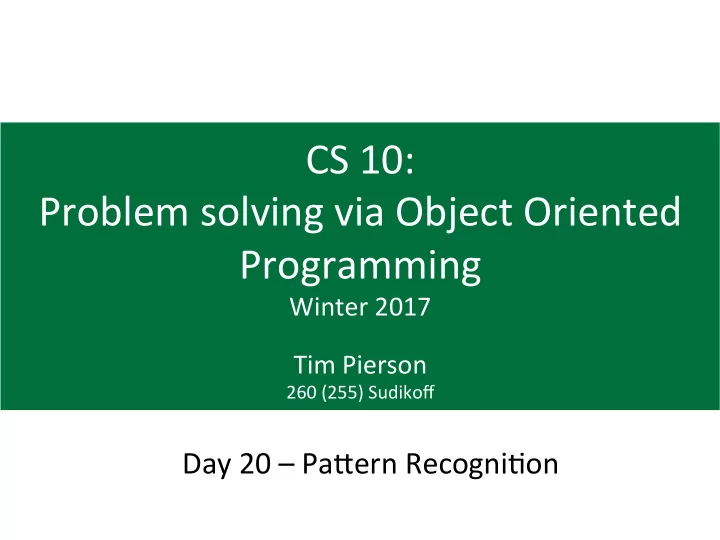 CS 10:
Problem solving via Object Oriented Programming
Winter 2017

Tim Pierson
260 (255) Sudikoff

Day 20 – Pattern Recognition